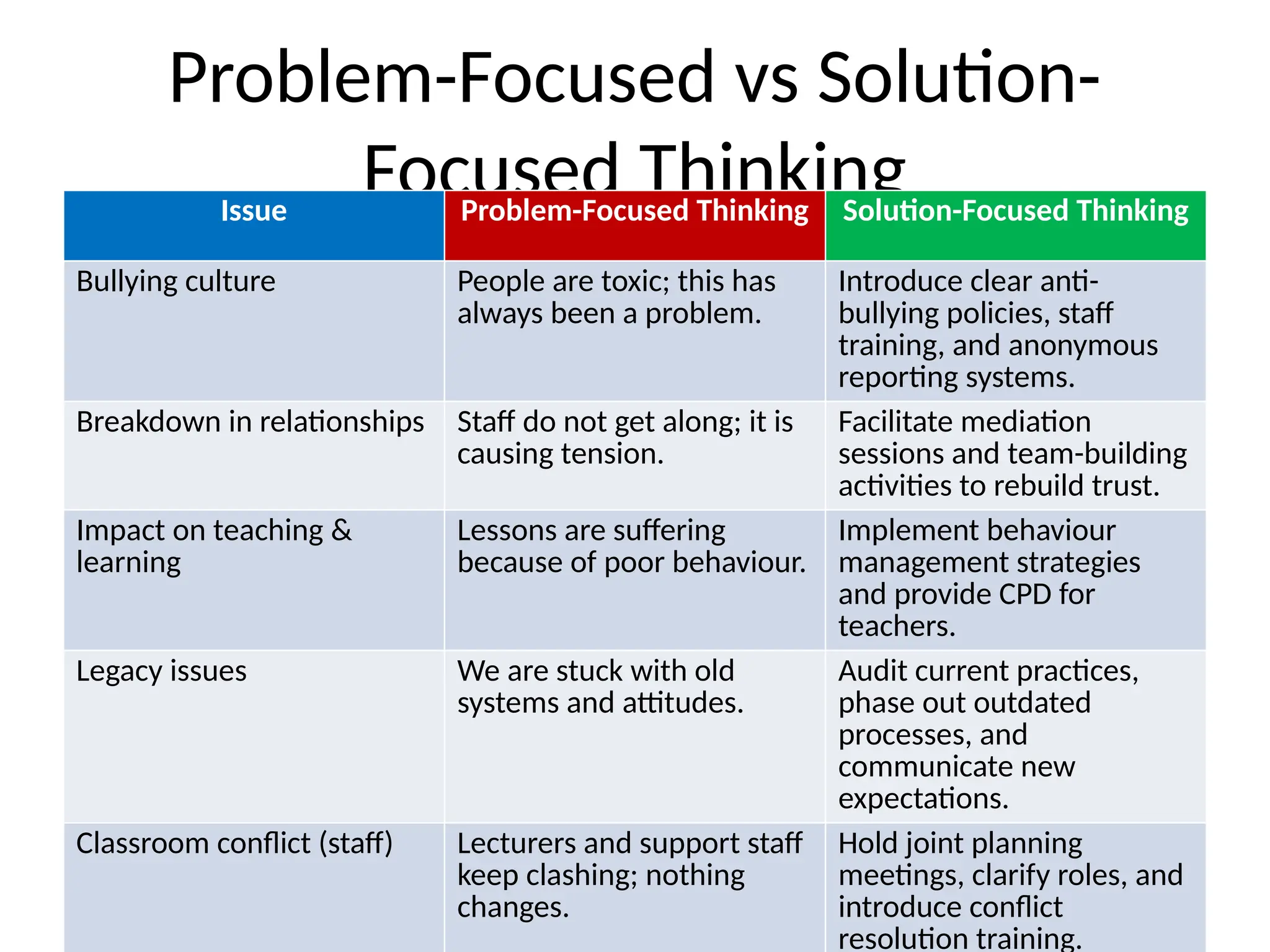 Problem-Focused vs Solution-Focused Thinking

| Issue | Problem-Focused Thinking | Solution-Focused Thinking |
|---|---|---|
| Bullying culture | People are toxic; this has always been a problem. | Introduce clear anti-bullying policies, staff training, and anonymous reporting systems. |
| Breakdown in relationships | Staff do not get along; it is causing tension. | Facilitate mediation sessions and team-building activities to rebuild trust. |
| Impact on teaching & learning | Lessons are suffering because of poor behaviour. | Implement behaviour management strategies and provide CPD for teachers. |
| Legacy issues | We are stuck with old systems and attitudes. | Audit current practices, phase out outdated processes, and communicate new expectations. |
| Classroom conflict (staff) | Lecturers and support staff keep clashing; nothing changes. | Hold joint planning meetings, clarify roles, and introduce conflict resolution training. |